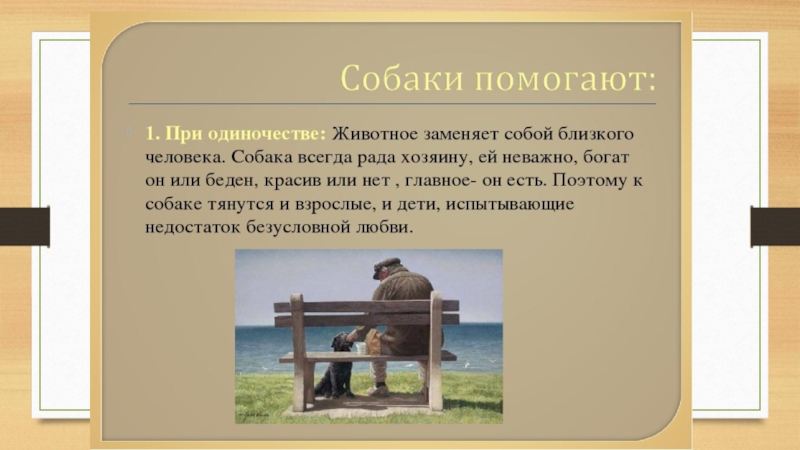 Собаки помогают:

1. При одиночестве: Животное заменяет собой близкого человека. Собака всегда рада хозяину, ей неважно, богат он или беден, красив или нет , главное- он есть. Поэтому к собаке тянутся и взрослые, и дети, испытывающие недостаток безусловной любви.